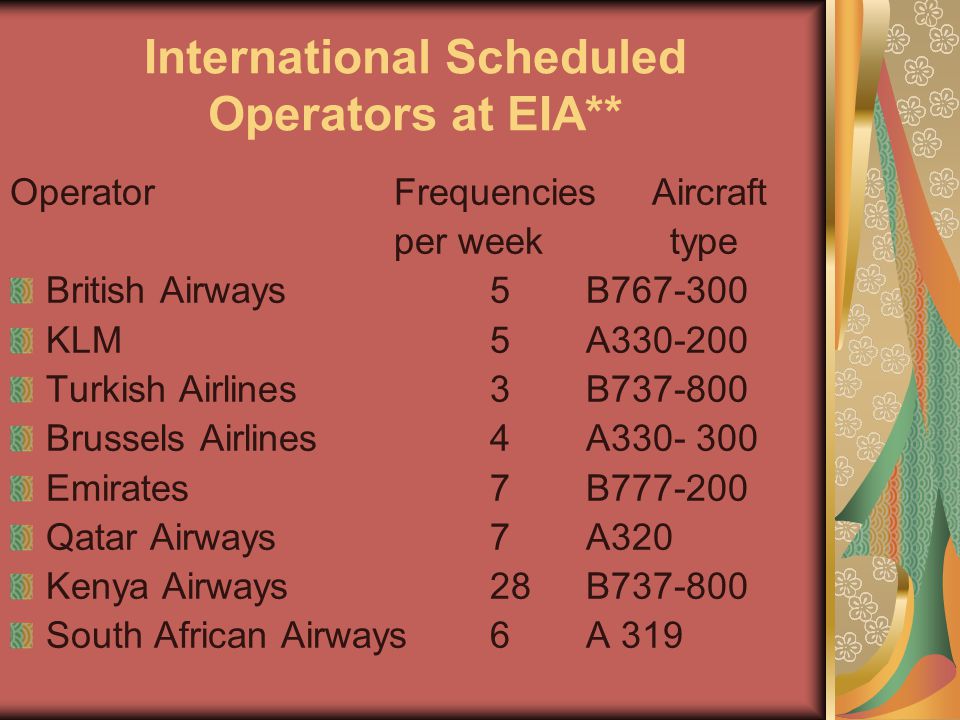 International Scheduled Operators at EIA**

| Operator | Frequencies per week | Aircraft type |
|---|---|---|
| British Airways | 5 | B767-300 |
| KLM | 5 | A330-200 |
| Turkish Airlines | 3 | B737-800 |
| Brussels Airlines | 4 | A330- 300 |
| Emirates | 7 | B777-200 |
| Qatar Airways | 7 | A320 |
| Kenya Airways | 28 | B737-800 |
| South African Airways | 6 | A 319 |